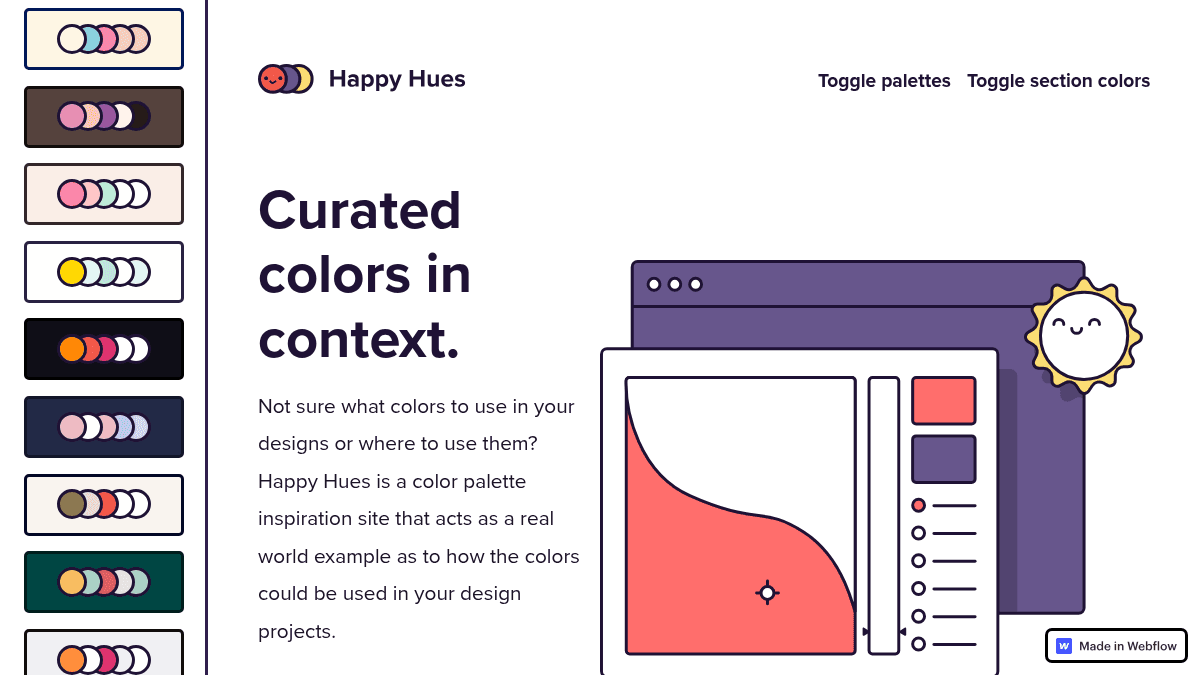 Happy Hues

Toggle palettes Toggle section colors

Curated colors in context.

Not sure what colors to use in your designs or where to use them? Happy Hues is a color palette inspiration site that acts as a real world example as to how the colors could be used in your design projects.

Made in Webflow